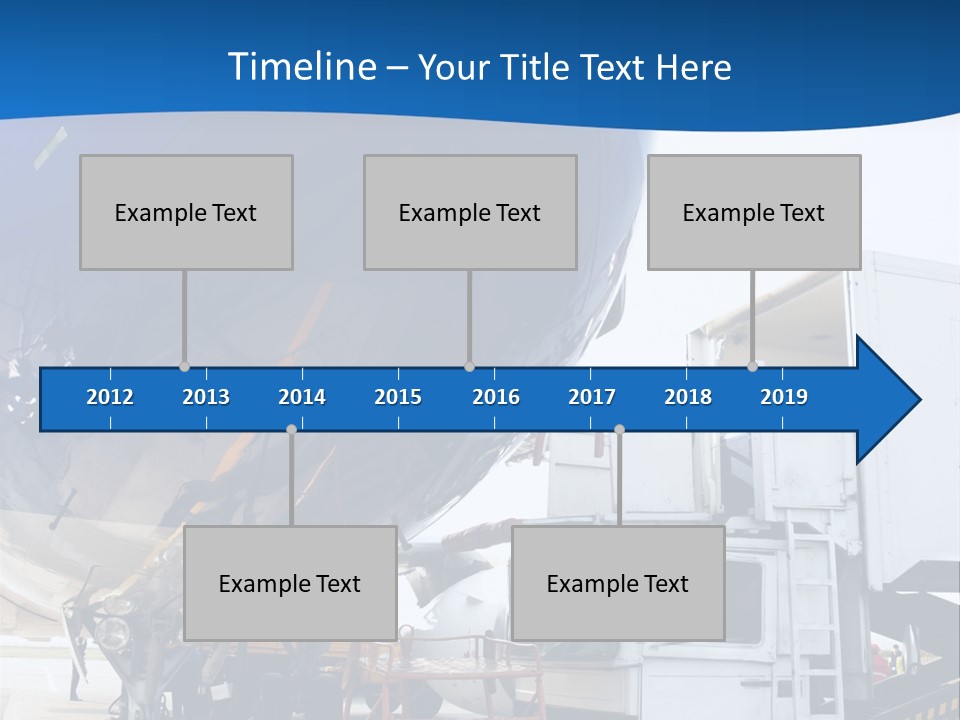 Timeline – Your Title Text Here

Example Text

Example Text

Example Text

2012 2013 2014 2015 2016 2017 2018 2019

Example Text

Example Text